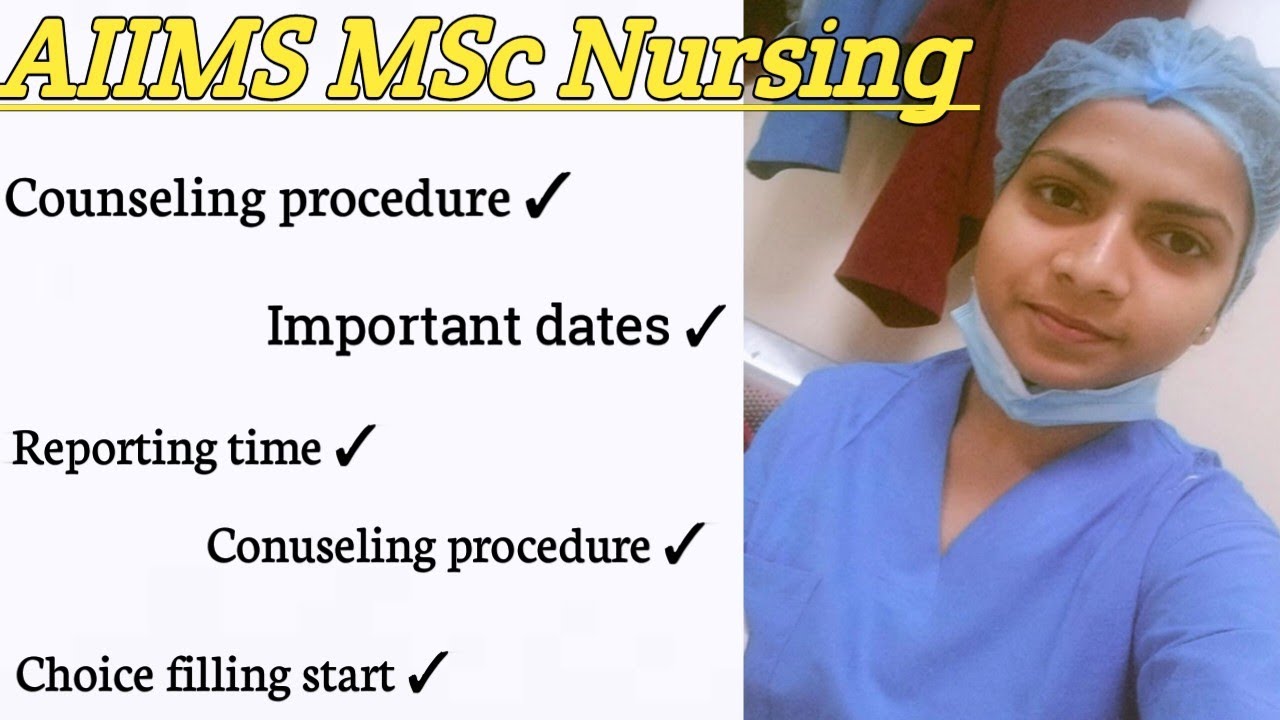 AIIMS MSc Nursing

Counseling procedure ✓

Important dates ✓

Reporting time ✓

Conuseling procedure ✓

Choice filling start ✓